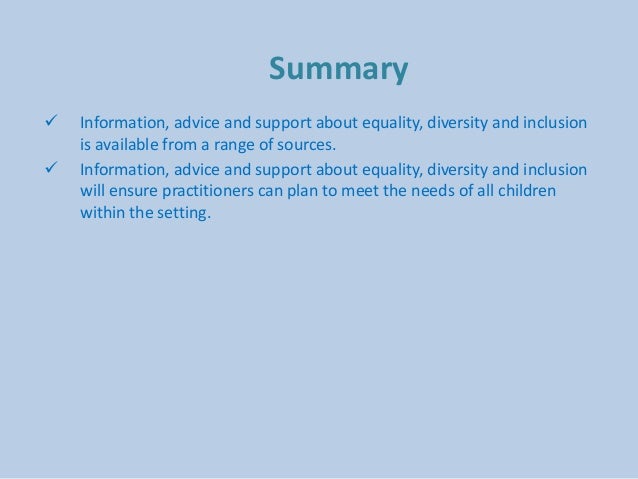 Summary

✓ Information, advice and support about equality, diversity and inclusion is available from a range of sources.

✓ Information, advice and support about equality, diversity and inclusion will ensure practitioners can plan to meet the needs of all children within the setting.